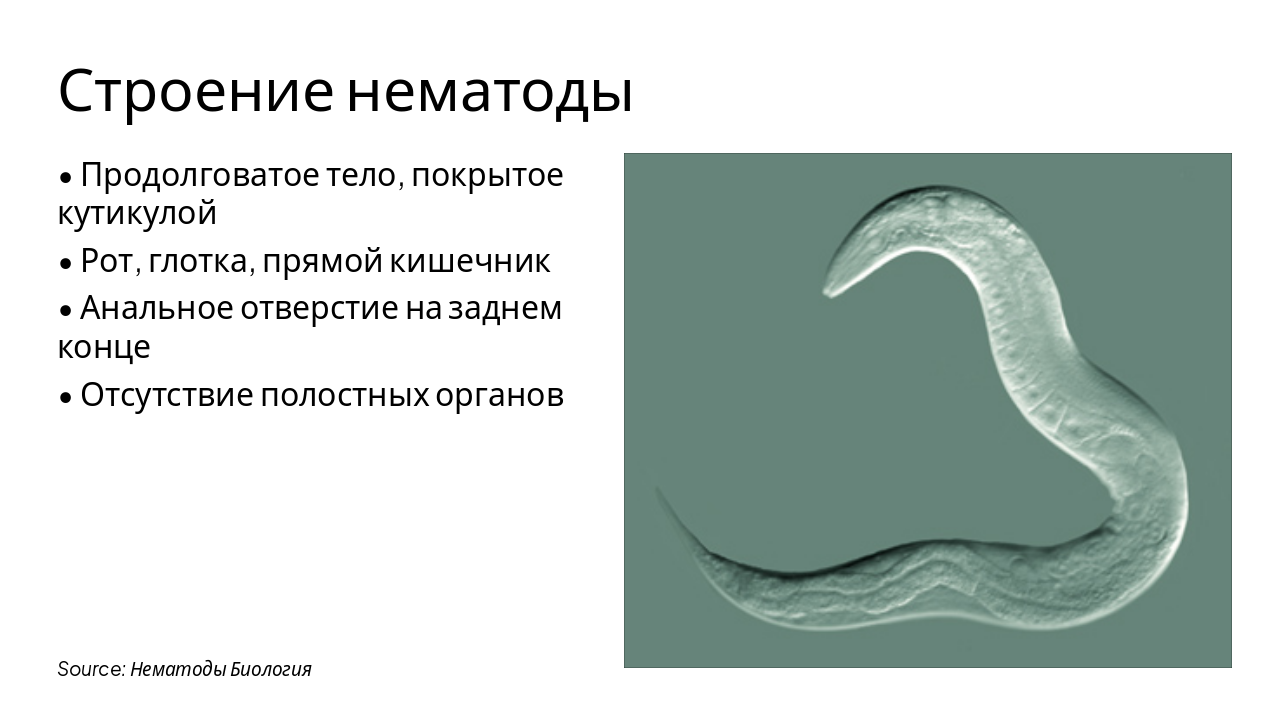 Строение нематоды

• Продолговатое тело, покрытое кутикулой

• Рот, глотка, прямой кишечник

• Анальное отверстие на заднем конце

• Отсутствие полостных органов

Source: Нематоды Биология